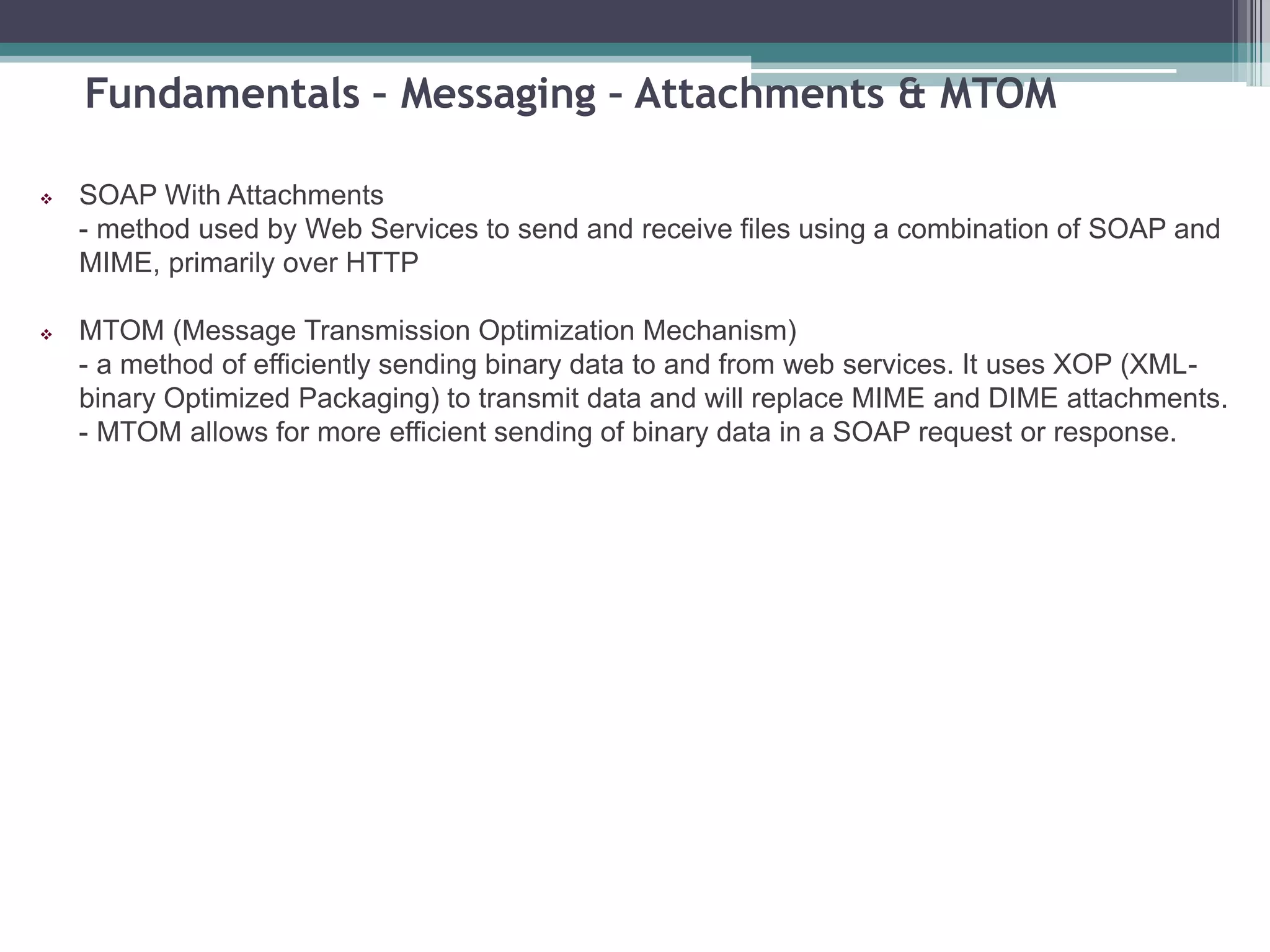 Fundamentals – Messaging – Attachments & MTOM

❖ SOAP With Attachments
- method used by Web Services to send and receive files using a combination of SOAP and MIME, primarily over HTTP

❖ MTOM (Message Transmission Optimization Mechanism)
- a method of efficiently sending binary data to and from web services. It uses XOP (XML-binary Optimized Packaging) to transmit data and will replace MIME and DIME attachments.
- MTOM allows for more efficient sending of binary data in a SOAP request or response.